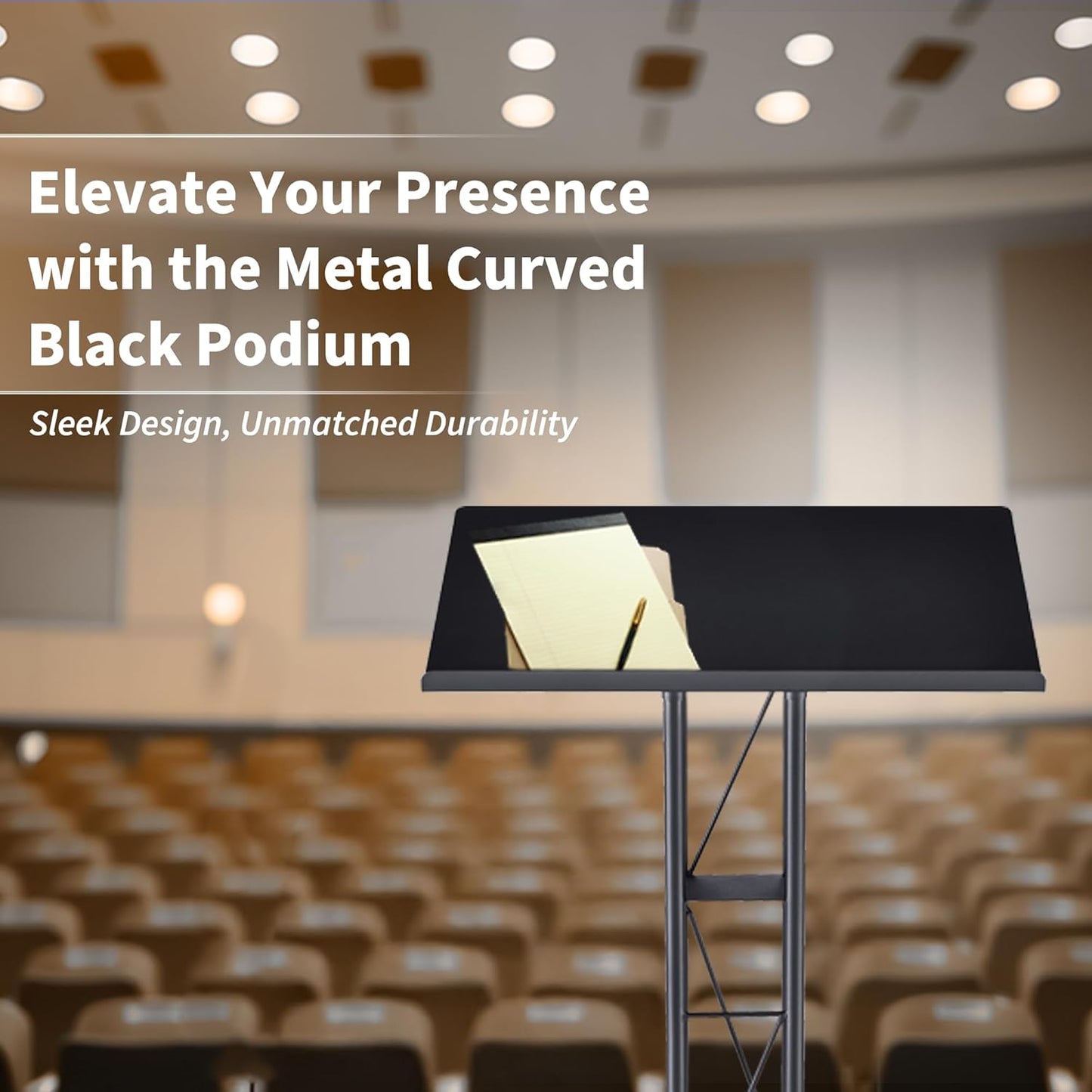 Elevate Your Presence with the Metal Curved Black Podium

Sleek Design, Unmatched Durability